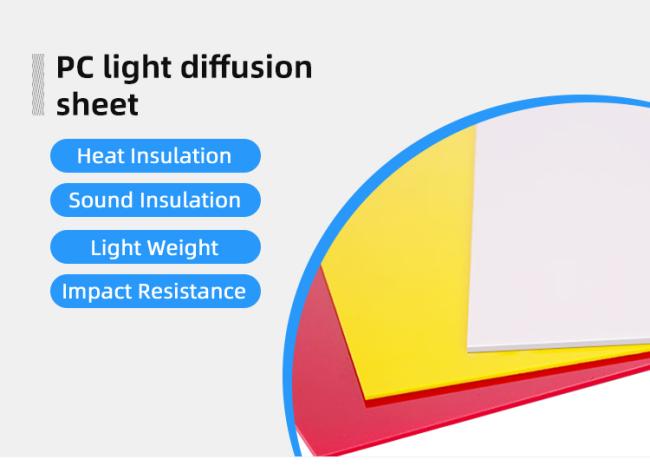 PC light diffusion sheet

Heat Insulation

Sound Insulation

Light Weight

Impact Resistance